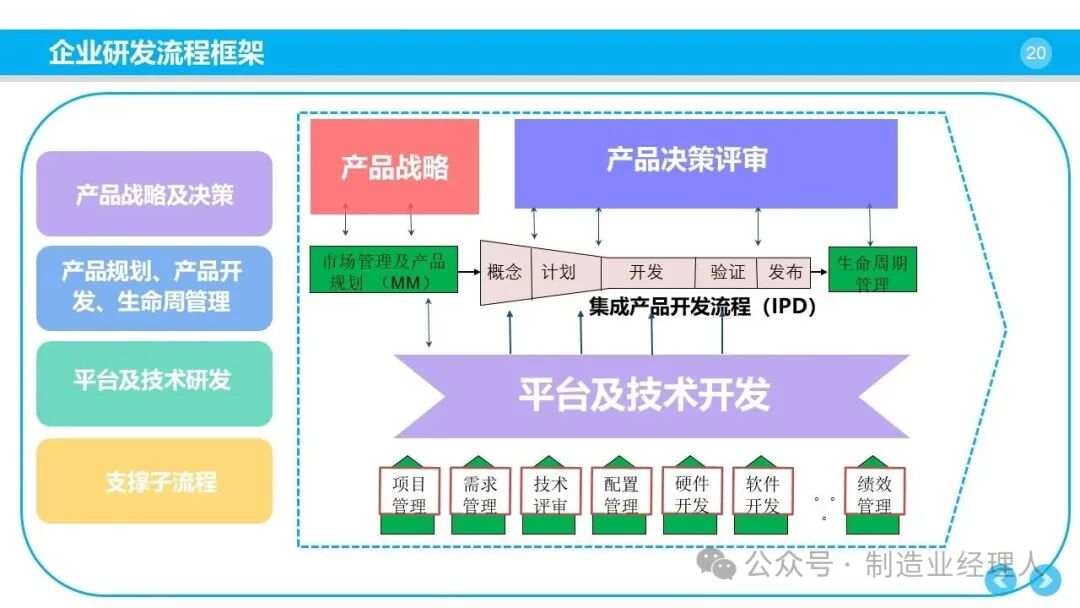 企业研发流程框架

20

产品战略及决策

产品规划、产品开发、生命周管理

平台及技术研发

支撑子流程

产品战略

产品决策评审

市场管理及产品规划 （MM）

概念

计划

开发

验证

发布

生命周期管理

集成产品开发流程（IPD）

平台及技术开发

项目管理

需求管理

技术评审

配置管理

硬件开发

软件开发

。。。

绩效管理

公众号 · 制造业经理人